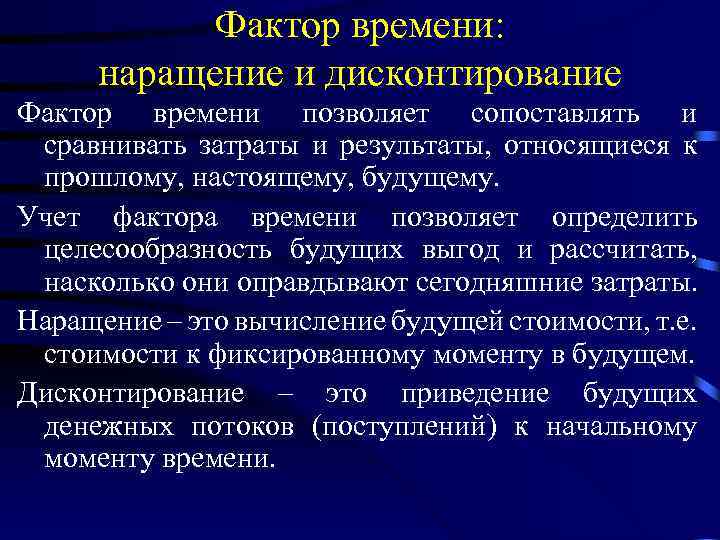 Фактор времени:
наращение и дисконтирование

Фактор времени позволяет сопоставлять и сравнивать затраты и результаты, относящиеся к прошлому, настоящему, будущему.

Учет фактора времени позволяет определить целесообразность будущих выгод и рассчитать, насколько они оправдывают сегодняшние затраты.

Наращение – это вычисление будущей стоимости, т.е. стоимости к фиксированному моменту в будущем.

Дисконтирование – это приведение будущих денежных потоков (поступлений) к начальному моменту времени.